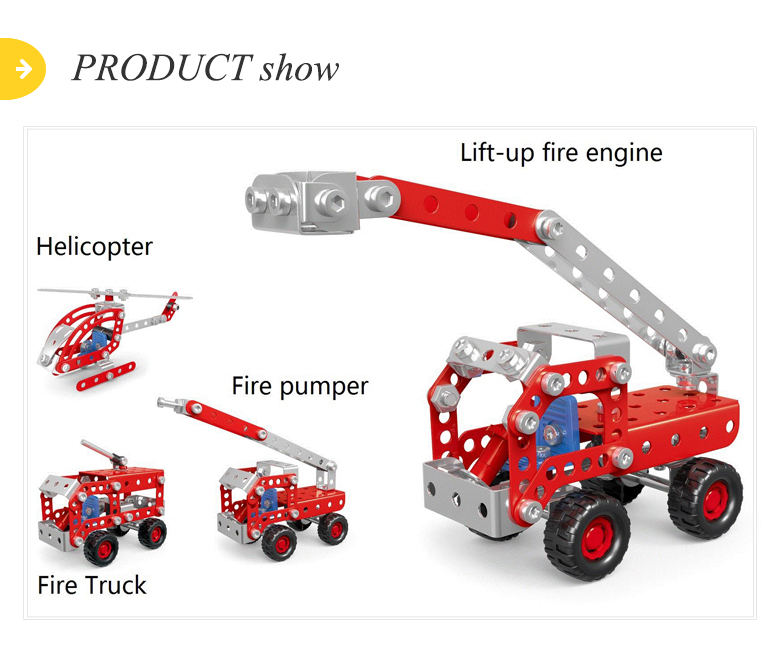 PRODUCT show

Lift-up fire engine

Helicopter

Fire pumper

Fire Truck